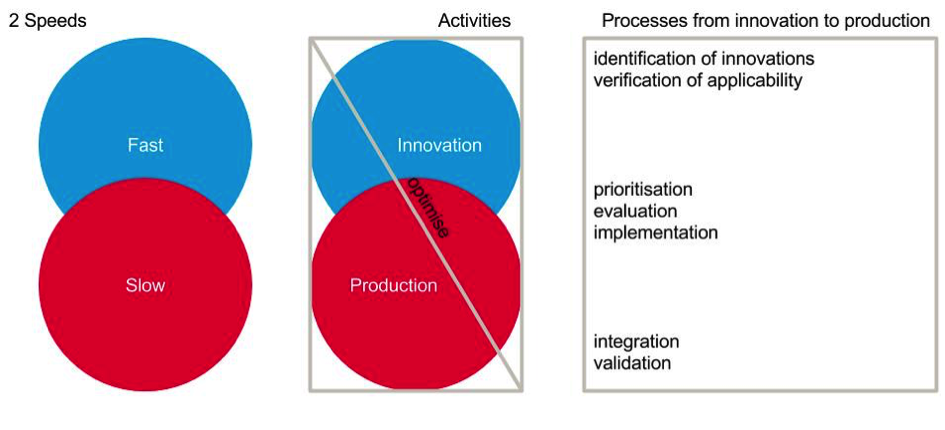 2 Speeds

Fast

Slow

Activities

Innovation

optimise

Production

Processes from innovation to production

identification of innovations
verification of applicability

prioritisation
evaluation
implementation

integration
validation